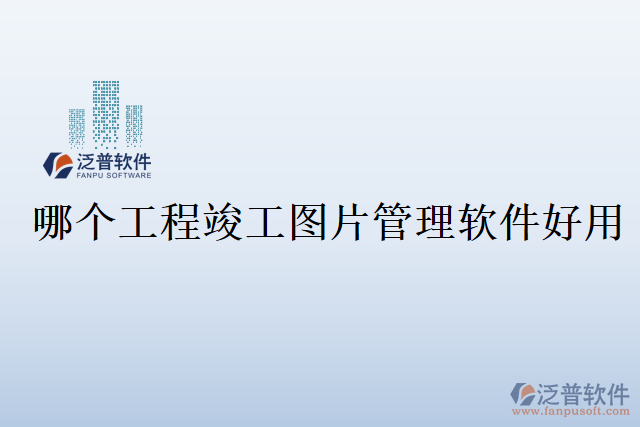 泛普软件
FANPU SOFTWARE

哪个工程竣工图片管理软件好用

泛普软件
www.fanpusoft.com